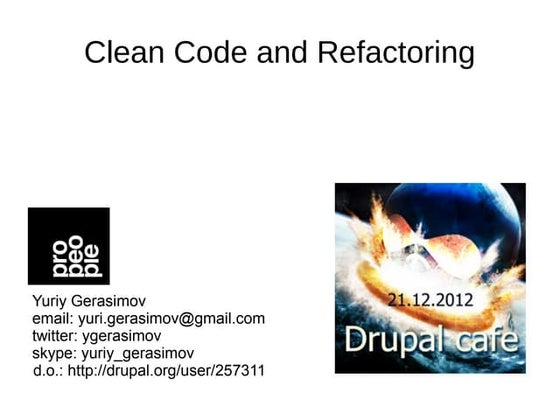 Clean Code and Refactoring

pro
peo
ple

Yuriy Gerasimov
email: yuri.gerasimov@gmail.com
twitter: ygerasimov
skype: yuriy_gerasimov
d.o.: http://drupal.org/user/257311

21.12.2012
Drupal cafe